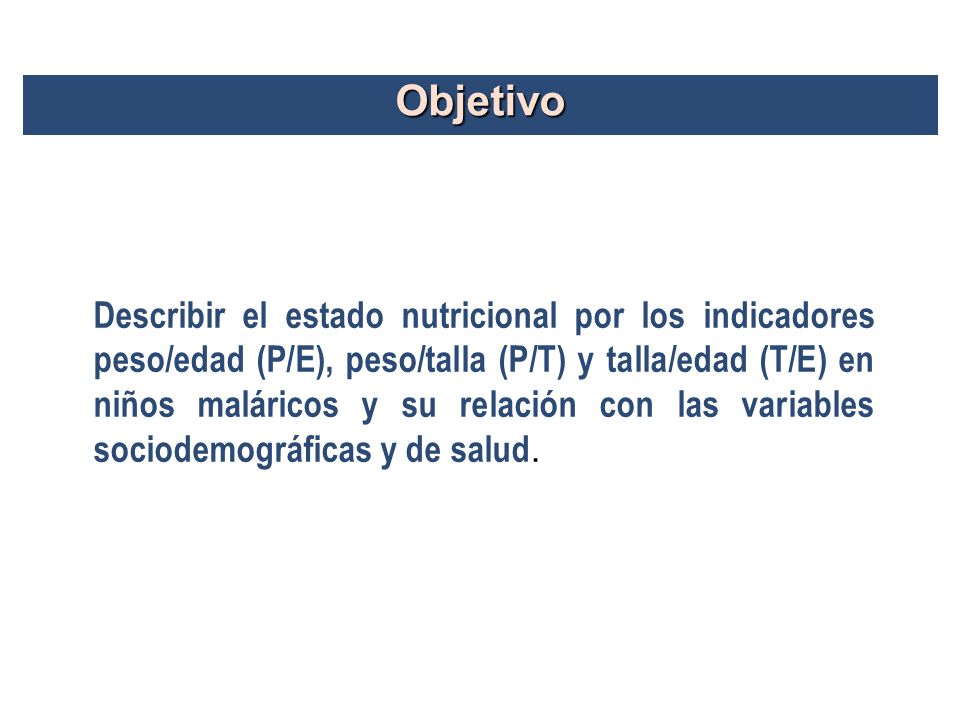 Objetivo

Describir el estado nutricional por los indicadores peso/edad (P/E), peso/talla (P/T) y talla/edad (T/E) en niños maláricos y su relación con las variables sociodemográficas y de salud.